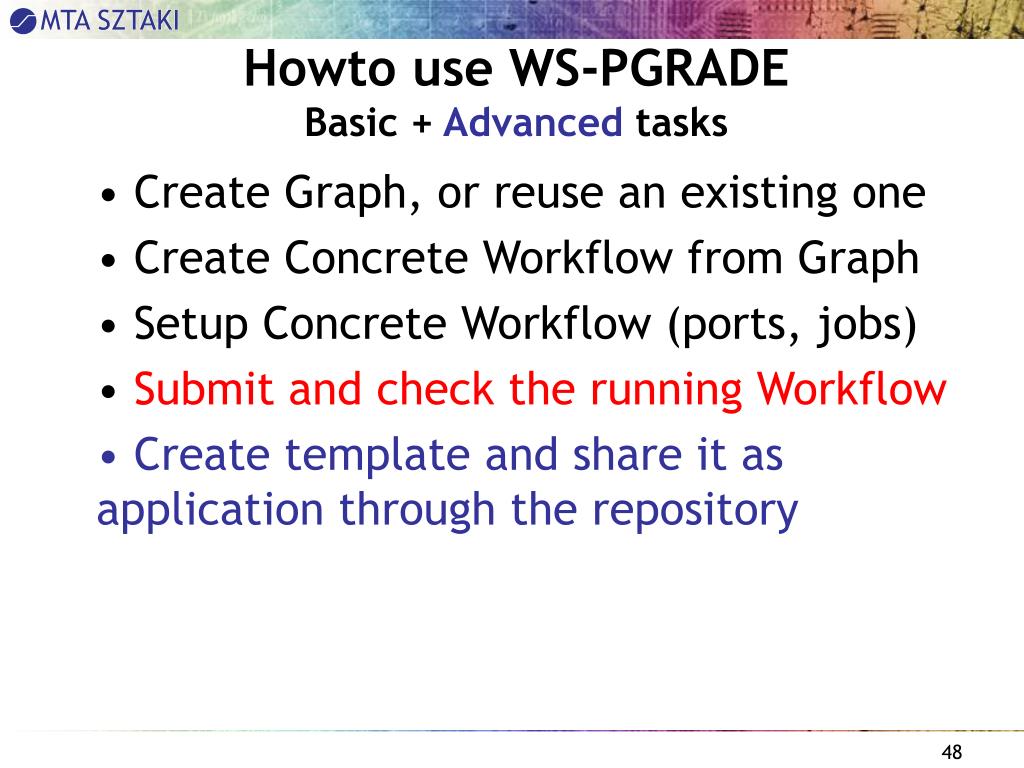 MTA SZTAKI

Howto use WS-PGRADE
Basic + Advanced tasks

• Create Graph, or reuse an existing one
• Create Concrete Workflow from Graph
• Setup Concrete Workflow (ports, jobs)
• Submit and check the running Workflow
• Create template and share it as application through the repository

48